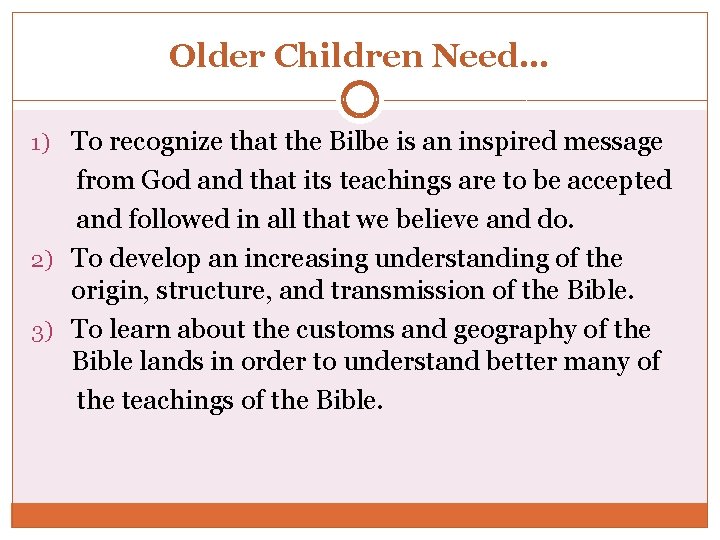 Older Children Need…

1) To recognize that the Bilbe is an inspired message from God and that its teachings are to be accepted and followed in all that we believe and do.

2) To develop an increasing understanding of the origin, structure, and transmission of the Bible.

3) To learn about the customs and geography of the Bible lands in order to understand better many of the teachings of the Bible.